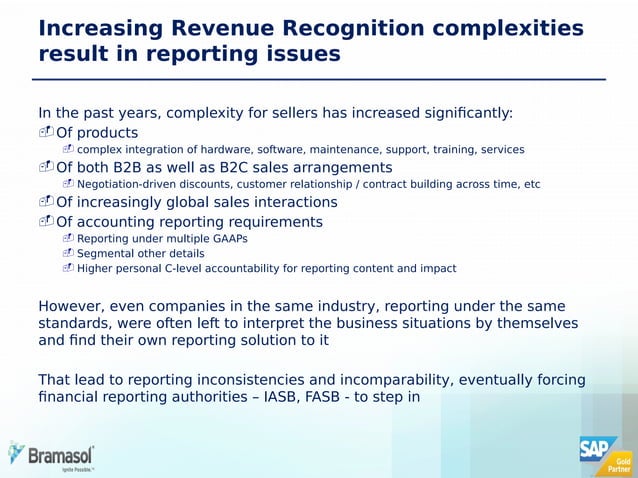 Increasing Revenue Recognition complexities result in reporting issues

In the past years, complexity for sellers has increased significantly:
Of products
complex integration of hardware, software, maintenance, support, training, services
Of both B2B as well as B2C sales arrangements
Negotiation-driven discounts, customer relationship / contract building across time, etc
Of increasingly global sales interactions
Of accounting reporting requirements
Reporting under multiple GAAPs
Segmental other details
Higher personal C-level accountability for reporting content and impact

However, even companies in the same industry, reporting under the same standards, were often left to interpret the business situations by themselves and find their own reporting solution to it

That lead to reporting inconsistencies and incomparability, eventually forcing financial reporting authorities – IASB, FASB - to step in

Bramasol
Ignite Possible.™

SAP
Gold Partner